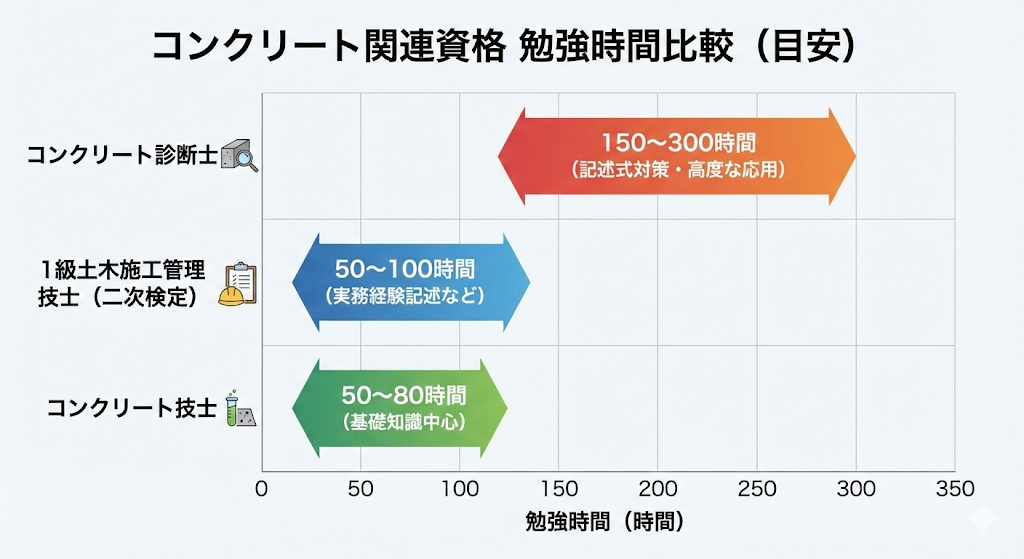 コンクリート関連資格 勉強時間比較（目安）

コンクリート診断士

150〜300時間
（記述式対策・高度な応用）

1級土木施工管理技士（二次検定）

50〜100時間
（実務経験記述など）

コンクリート技士

50〜80時間
（基礎知識中心）

0 50 100 150 200 250 300 350

勉強時間（時間）